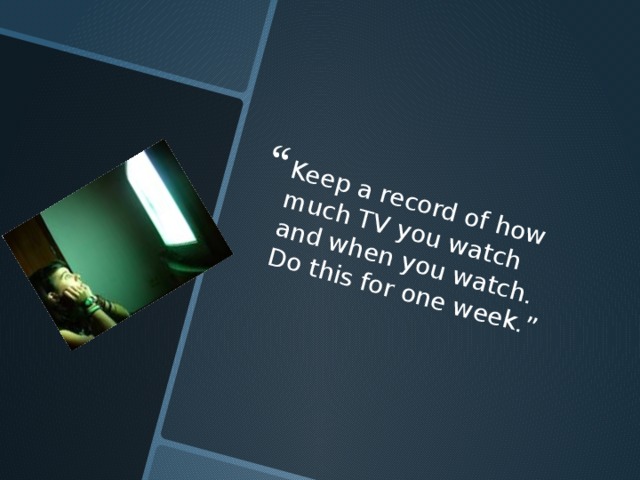 “Keep a record of how much TV you watch and when you watch. Do this for one week.”